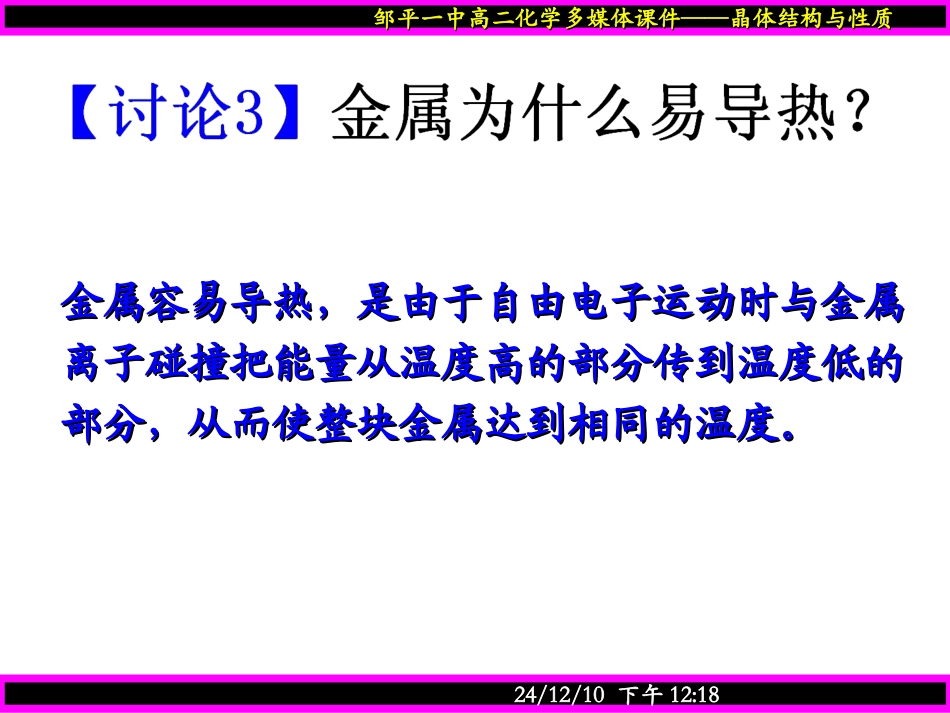 邹平一中高二化学多媒体课件——晶体结构与性质

【讨论3】金属为什么易导热？

金属容易导热，是由于自由电子运动时与金属离子碰撞把能量从温度高的部分传到温度低的部分，从而使整块金属达到相同的温度。

24/12/10 下午 12:18